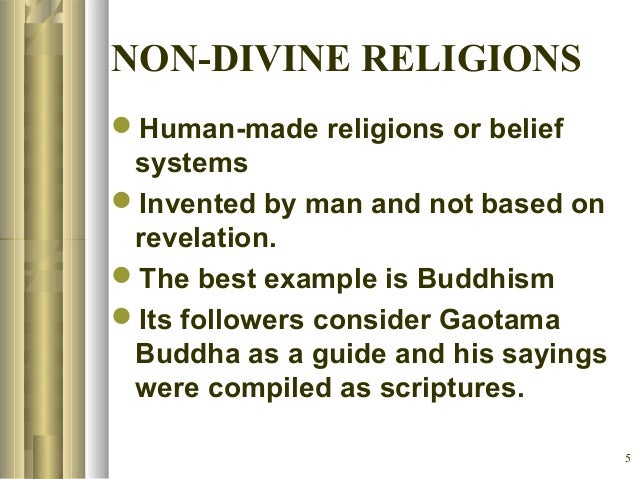 NON-DIVINE RELIGIONS

- Human-made religions or belief systems
- Invented by man and not based on revelation.
- The best example is Buddhism
- Its followers consider Gaotama Buddha as a guide and his sayings were compiled as scriptures.

5